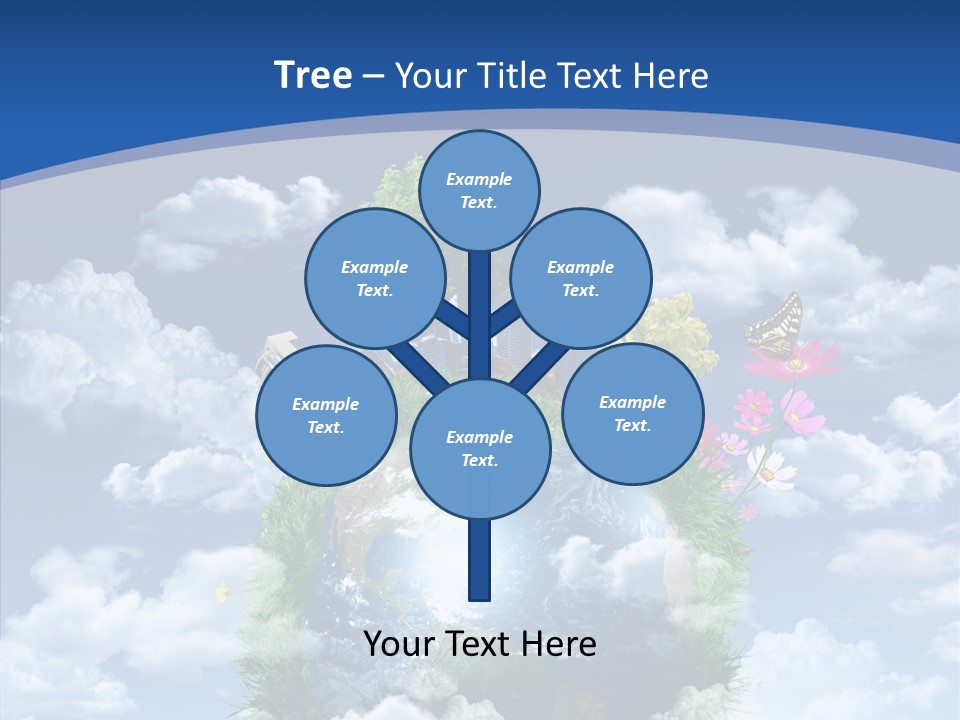 Tree – Your Title Text Here

Example Text.

Example Text.

Example Text.

Example Text.

Example Text.

Example Text.

Your Text Here